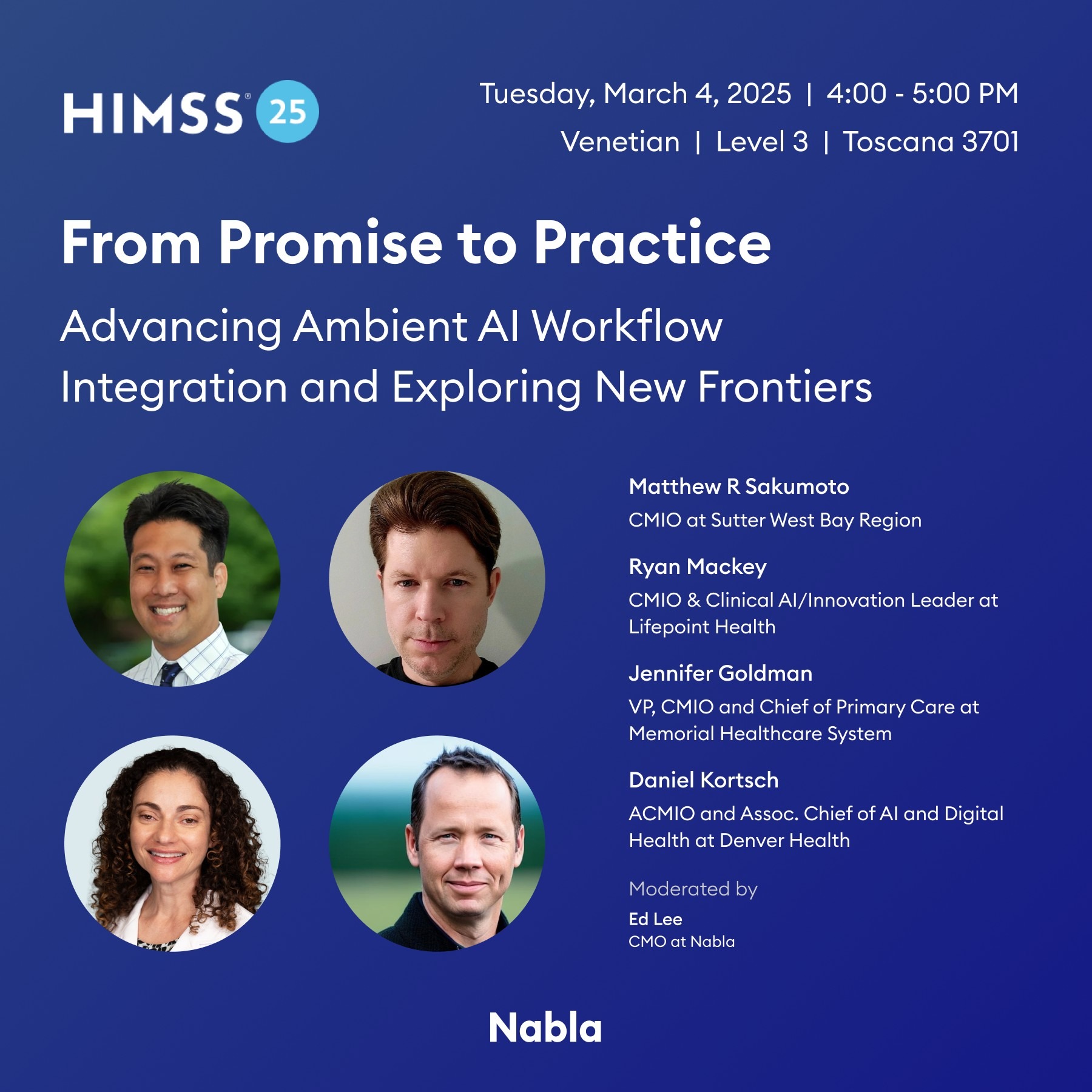 HIMSS® 25

Tuesday, March 4, 2025 | 4:00 - 5:00 PM
Venetian | Level 3 | Toscana 3701

From Promise to Practice

Advancing Ambient AI Workflow Integration and Exploring New Frontiers

Matthew R Sakumoto
CMIO at Sutter West Bay Region

Ryan Mackey
CMIO & Clinical AI/Innovation Leader at Lifepoint Health

Jennifer Goldman
VP, CMIO and Chief of Primary Care at Memorial Healthcare System

Daniel Kortsch
ACMIO and Assoc. Chief of AI and Digital Health at Denver Health

Moderated by
Ed Lee
CMO at Nabla

Nabla